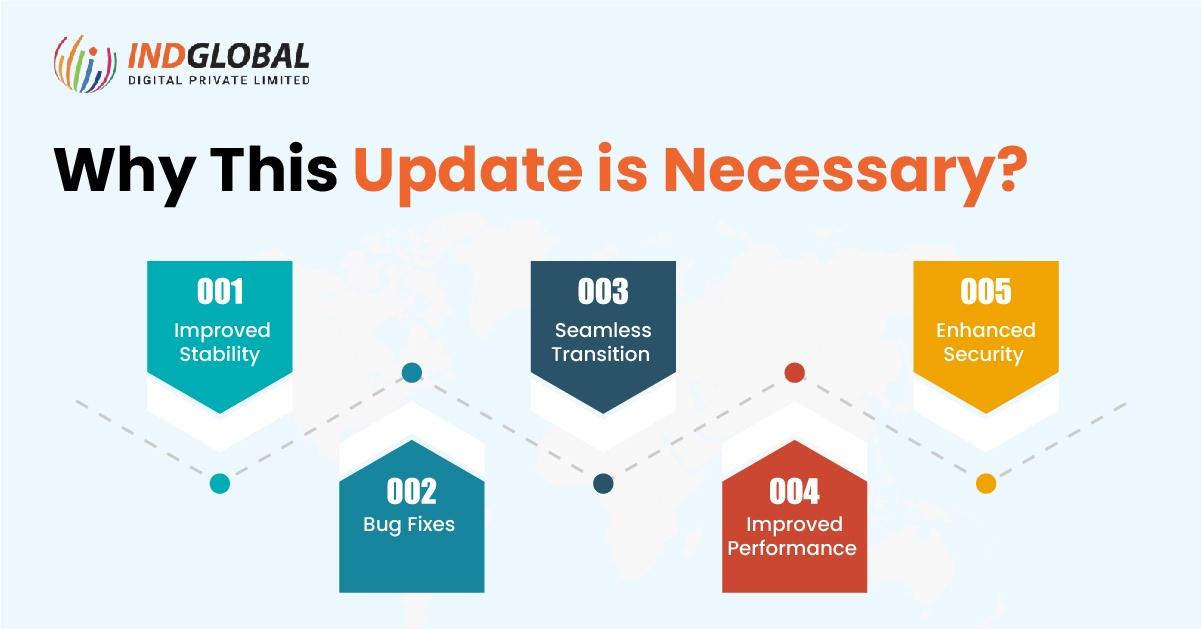 INDGLOBAL
DIGITAL PRIVATE LIMITED

Why This Update is Necessary?

001
Improved Stability

002
Bug Fixes

003
Seamless Transition

004
Improved Performance

005
Enhanced Security